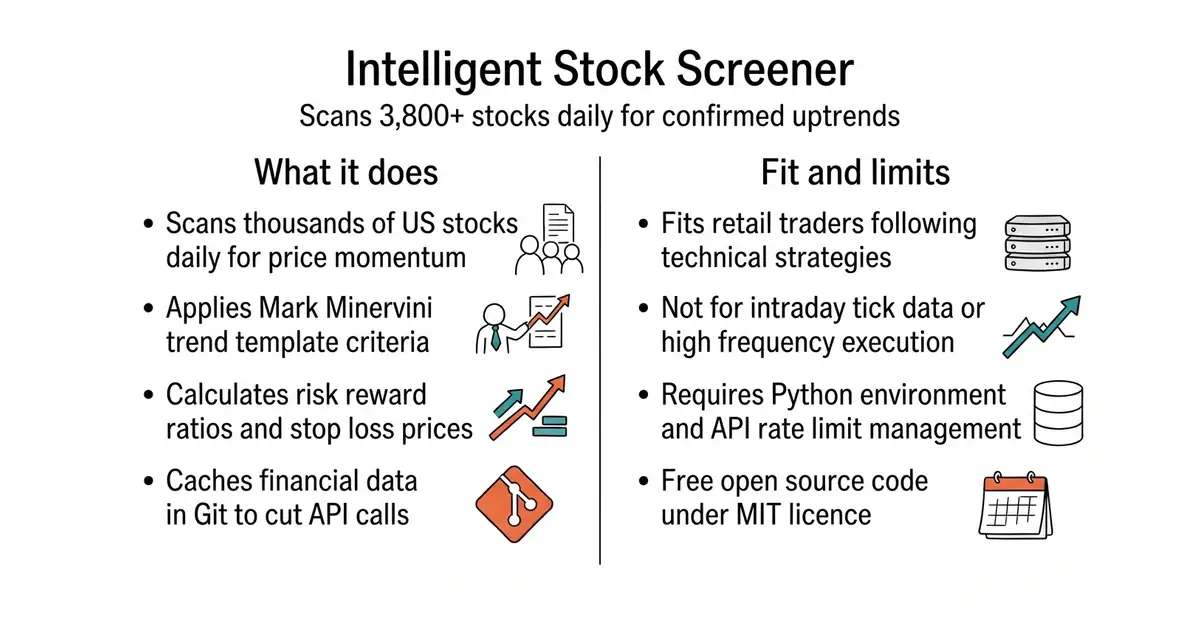 Intelligent Stock Screener

Scans 3,800+ stocks daily for confirmed uptrends

What it does

• Scans thousands of US stocks daily for price momentum
• Applies Mark Minervini trend template criteria
• Calculates risk reward ratios and stop loss prices
• Caches financial data in Git to cut API calls

Fit and limits

• Fits retail traders following technical strategies
• Not for intraday tick data or high frequency execution
• Requires Python environment and API rate limit management
• Free open source code under MIT licence